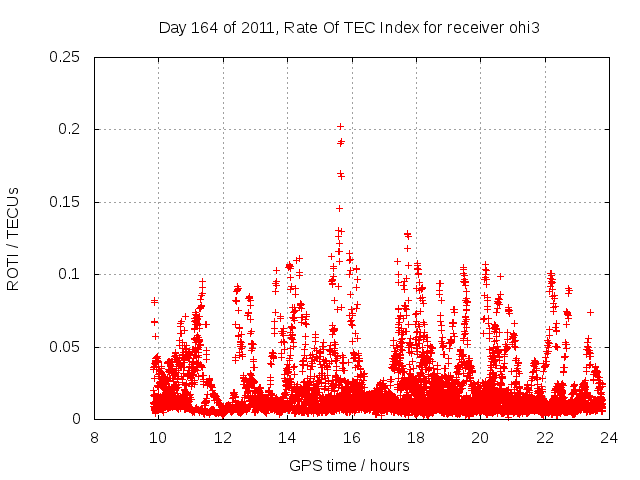 Day 164 of 2011, Rate Of TEC Index for receiver ohi3

ROTI / TECUs

0.25
0.2
0.15
0.1
0.05
0

8 10 12 14 16 18 20 22 24

GPS time / hours